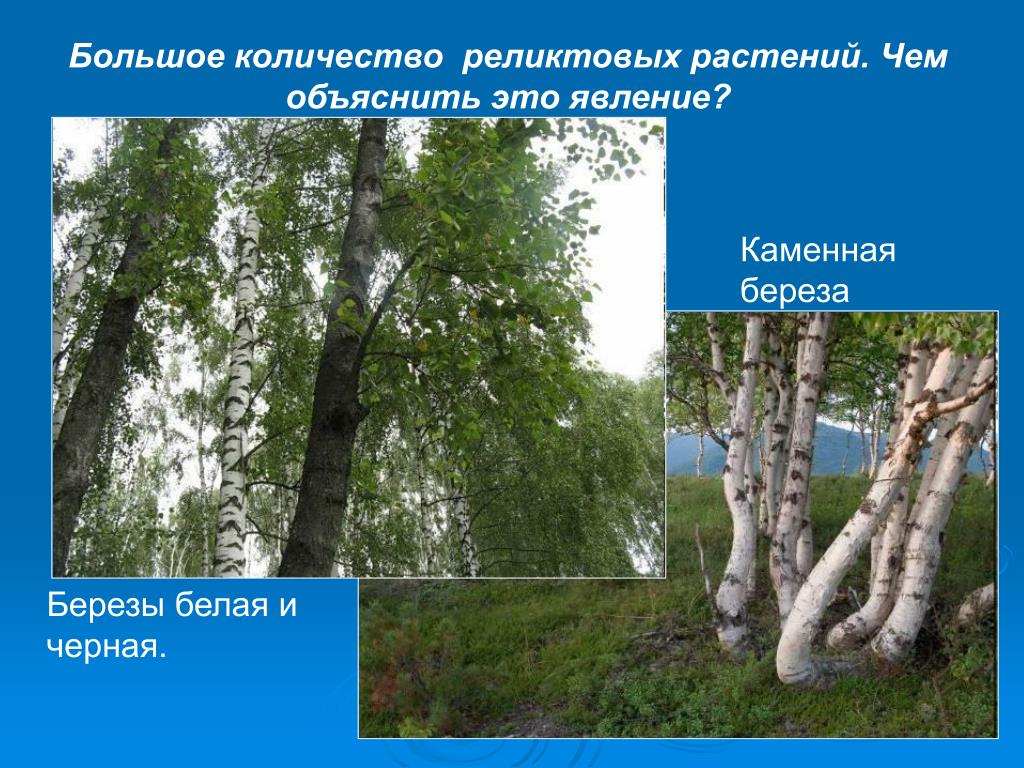 Большое количество реликтовых растений. Чем объяснить это явление?

Каменная береза

Березы белая и черная.